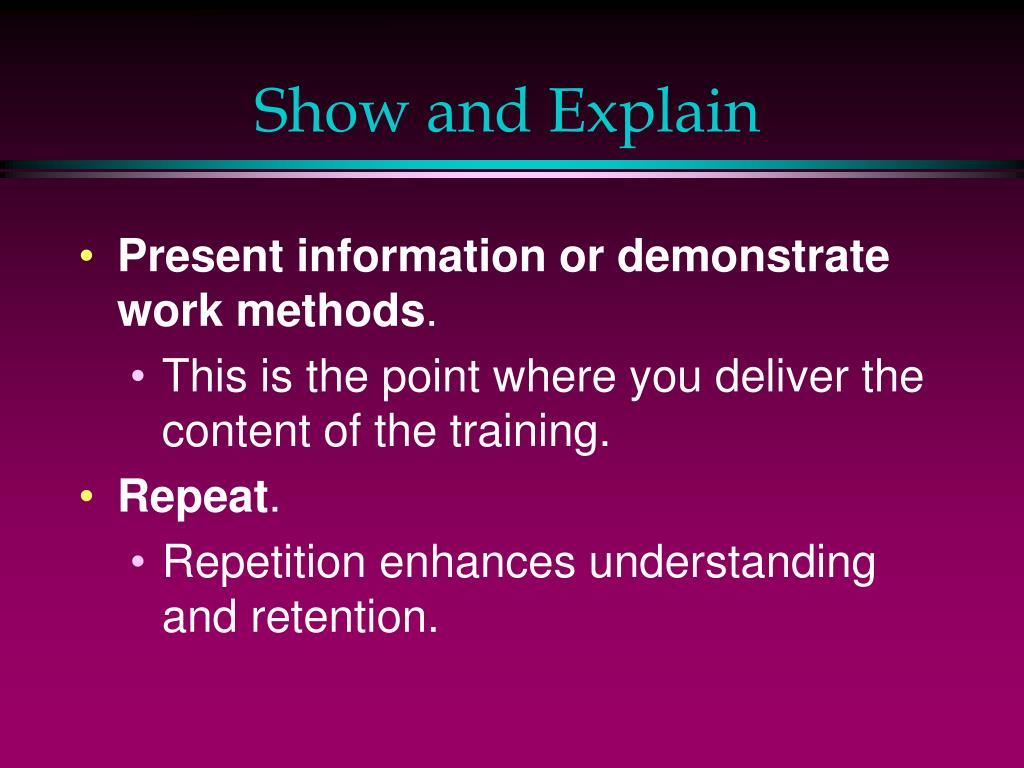 Show and Explain

• Present information or demonstrate work methods.
  • This is the point where you deliver the content of the training.
• Repeat.
  • Repetition enhances understanding and retention.